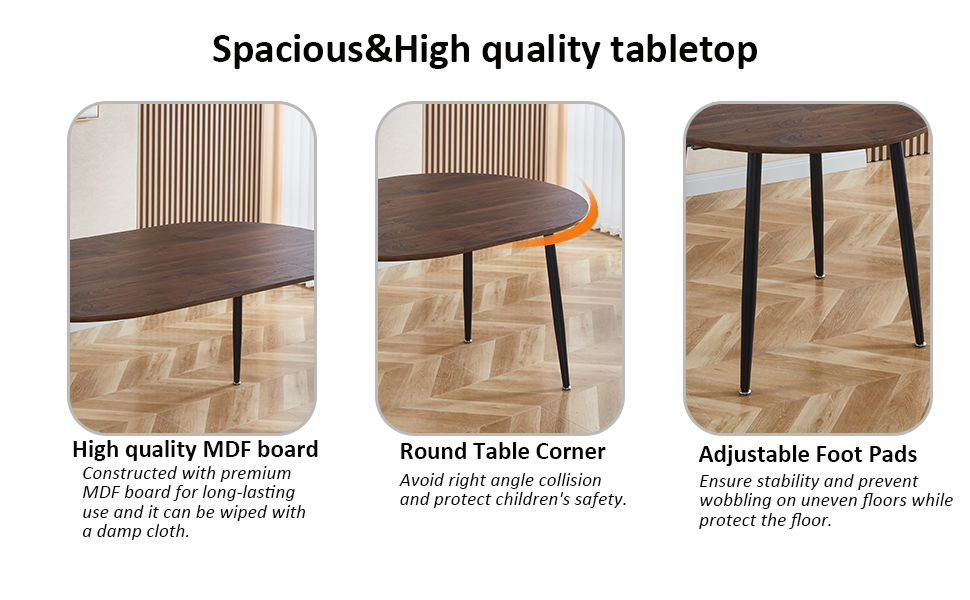 Spacious&High quality tabletop

High quality MDF board
Constructed with premium MDF board for long-lasting use and it can be wiped with a damp cloth.

Round Table Corner
Avoid right angle collision and protect children's safety.

Adjustable Foot Pads
Ensure stability and prevent wobbling on uneven floors while protect the floor.